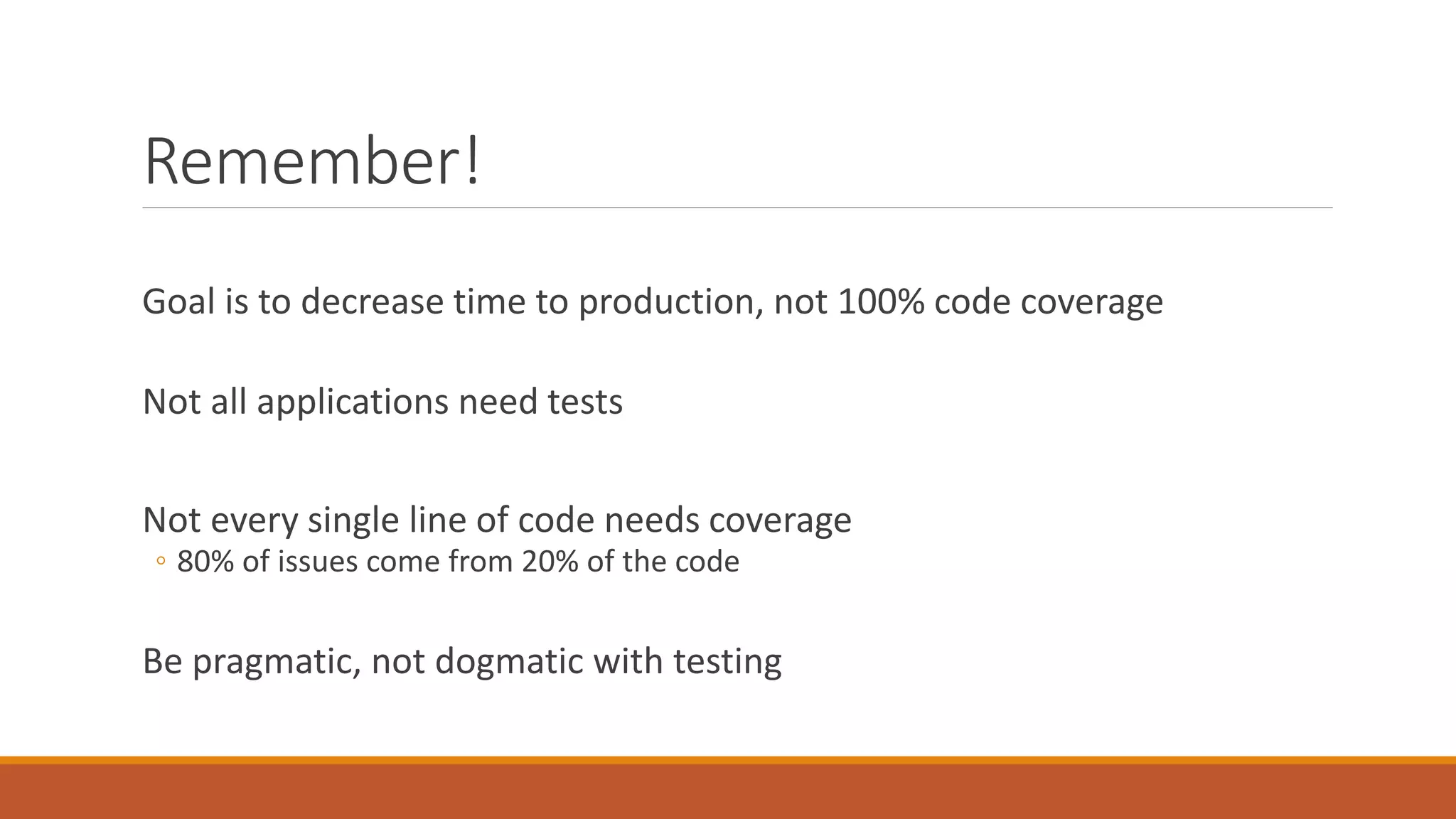 Remember!

Goal is to decrease time to production, not 100% code coverage

Not all applications need tests

Not every single line of code needs coverage
◦ 80% of issues come from 20% of the code

Be pragmatic, not dogmatic with testing